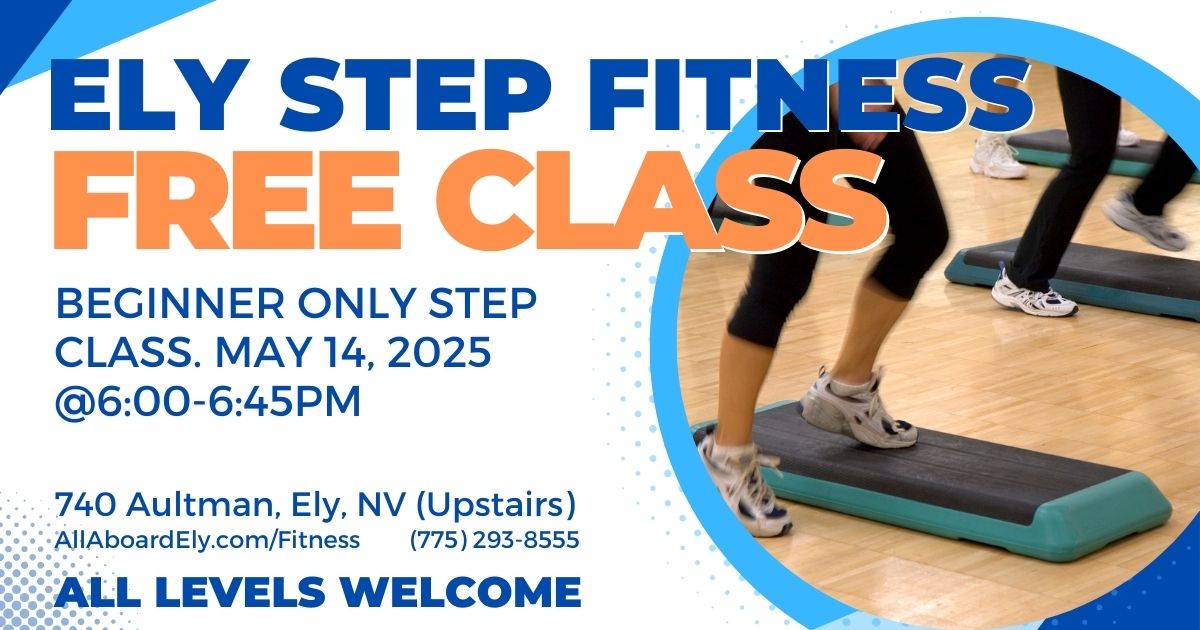 ELY STEP FITNESS
FREE CLASS

BEGINNER ONLY STEP CLASS. MAY 14, 2025 @6:00-6:45PM

740 Aultman, Ely, NV (Upstairs)
AllAboardEly.com/Fitness (775) 293-8555

ALL LEVELS WELCOME